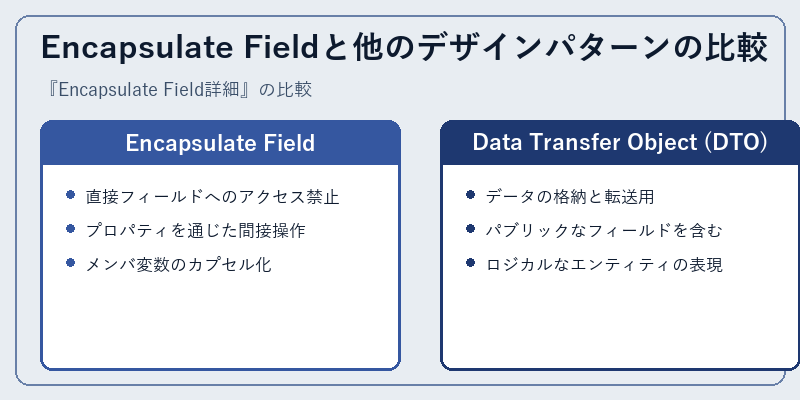 Encapsulate Fieldと他のデザインパターンの比較

『Encapsulate Field詳細』の比較

Encapsulate Field

- 直接フィールドへのアクセス禁止
- プロパティを通じた間接操作
- メンバ変数のカプセル化

Data Transfer Object (DTO)

- データの格納と転送用
- パブリックなフィールドを含む
- ロジカルなエンティティの表現